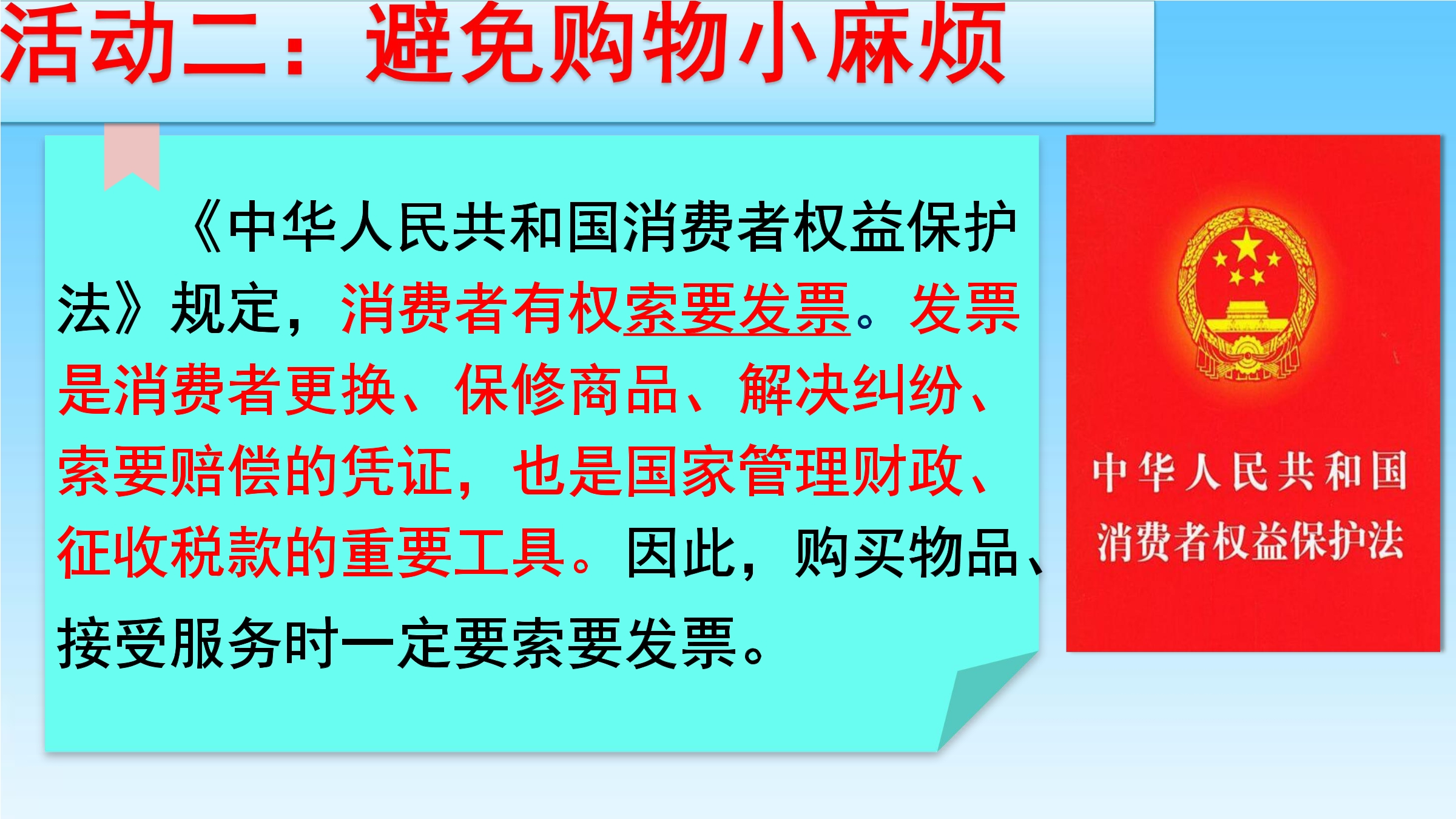 活动二：避免购物小麻烦

《中华人民共和国消费者权益保护法》规定，消费者有权索要发票。发票是消费者更换、保修商品、解决纠纷、索要赔偿的凭证，也是国家管理财政、征收税款的重要工具。因此，购买物品、接受服务时一定要索要发票。

中华人民共和国
消费者权益保护法